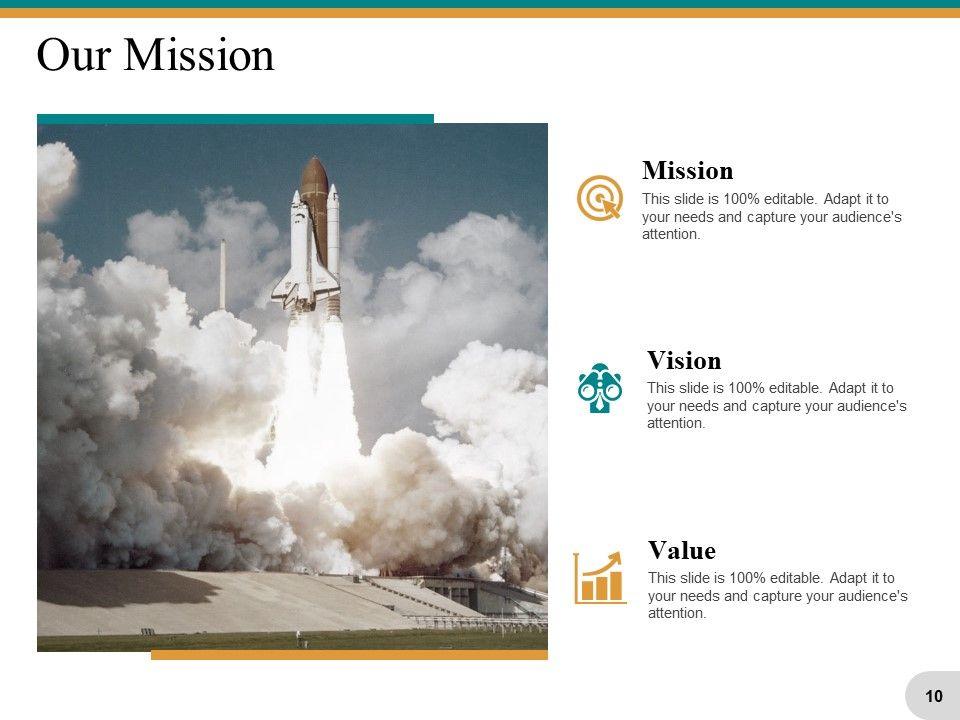 Our Mission

Mission
This slide is 100% editable. Adapt it to your needs and capture your audience's attention.

Vision
This slide is 100% editable. Adapt it to your needs and capture your audience's attention.

Value
This slide is 100% editable. Adapt it to your needs and capture your audience's attention.

10